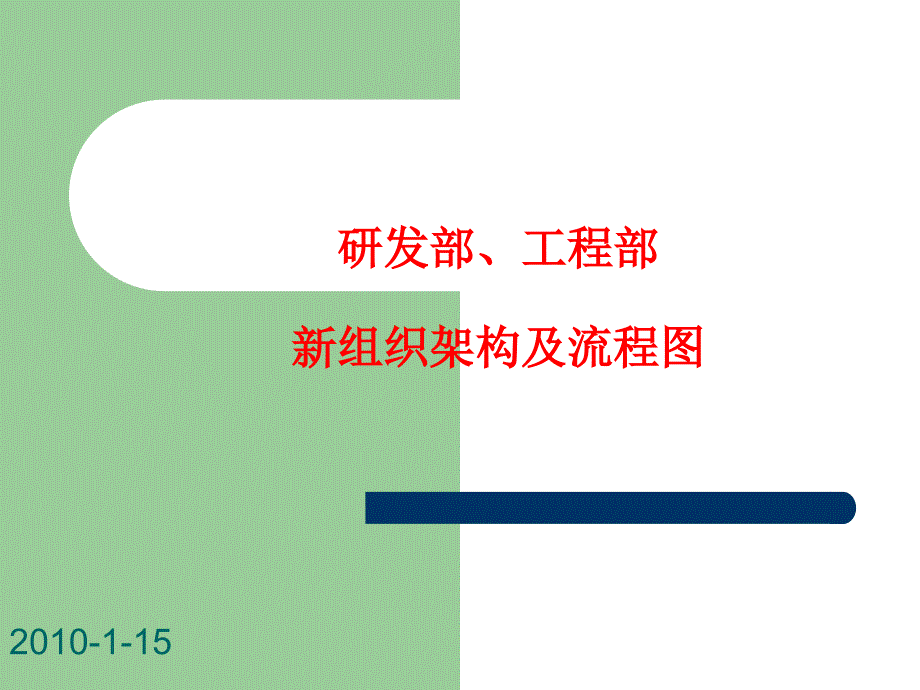 研发部、工程部

新组织架构及流程图

2010-1-15